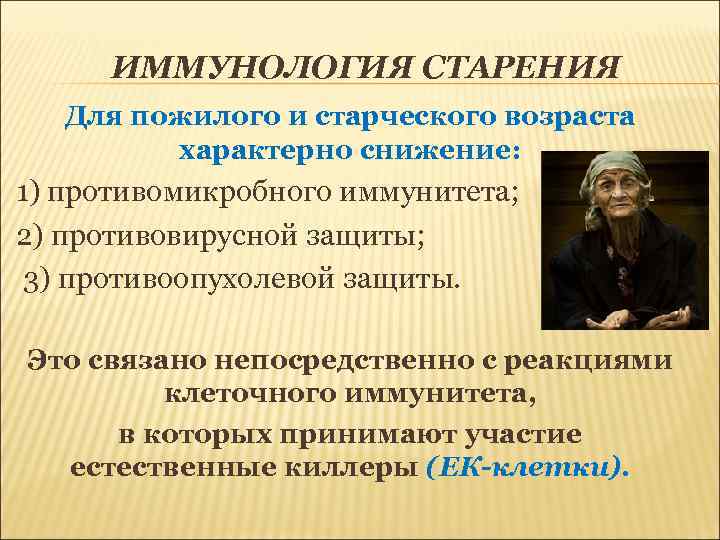 ИММУНОЛОГИЯ СТАРЕНИЯ

Для пожилого и старческого возраста характерно снижение:

1) противомикробного иммунитета;

2) противовирусной защиты;

3) противоопухолевой защиты.

Это связано непосредственно с реакциями клеточного иммунитета, в которых принимают участие естественные киллеры (ЕК-клетки).